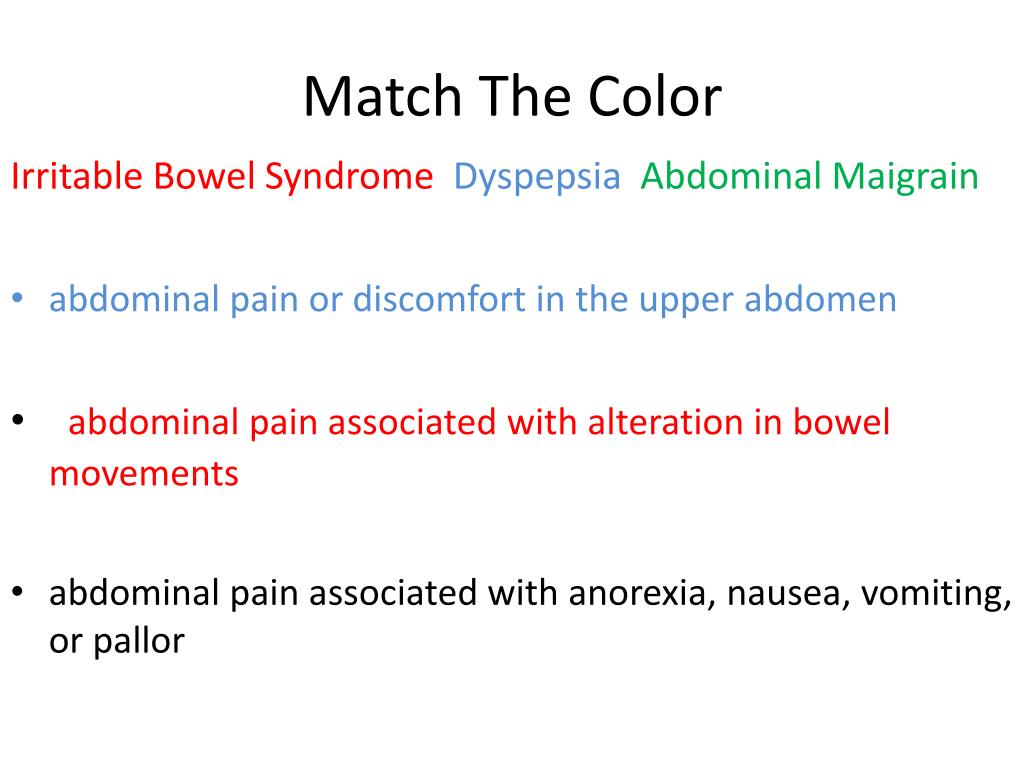 Match The Color

Irritable Bowel Syndrome Dyspepsia Abdominal Maigrain

• abdominal pain or discomfort in the upper abdomen

• abdominal pain associated with alteration in bowel movements

• abdominal pain associated with anorexia, nausea, vomiting, or pallor